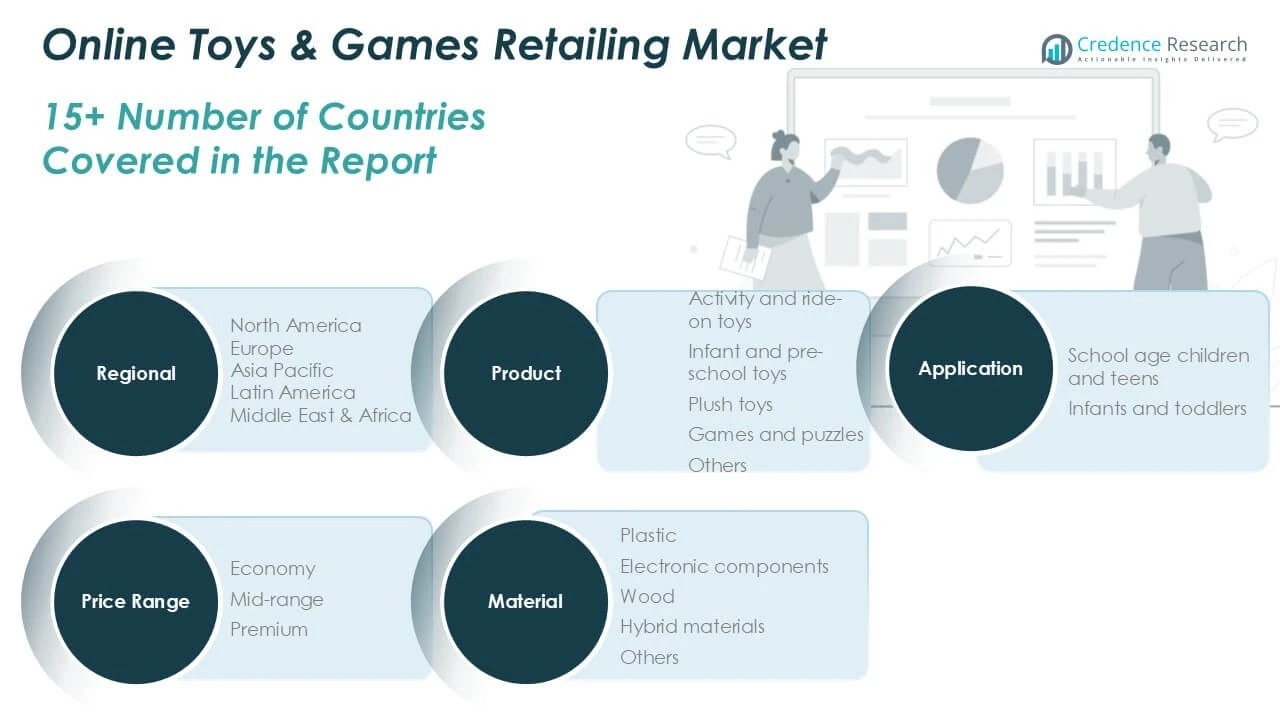 Online Toys & Games Retailing Market

Credence Research
Actionable Insights Delivered

15+ Number of Countries Covered in the Report

Regional
North America
Europe
Asia Pacific
Latin America
Middle East & Africa

Product
Activity and ride-on toys
Infant and pre-school toys
Plush toys
Games and puzzles
Others

Application
School age children and teens
Infants and toddlers

Price Range
Economy
Mid-range
Premium

Material
Plastic
Electronic components
Wood
Hybrid materials
Others